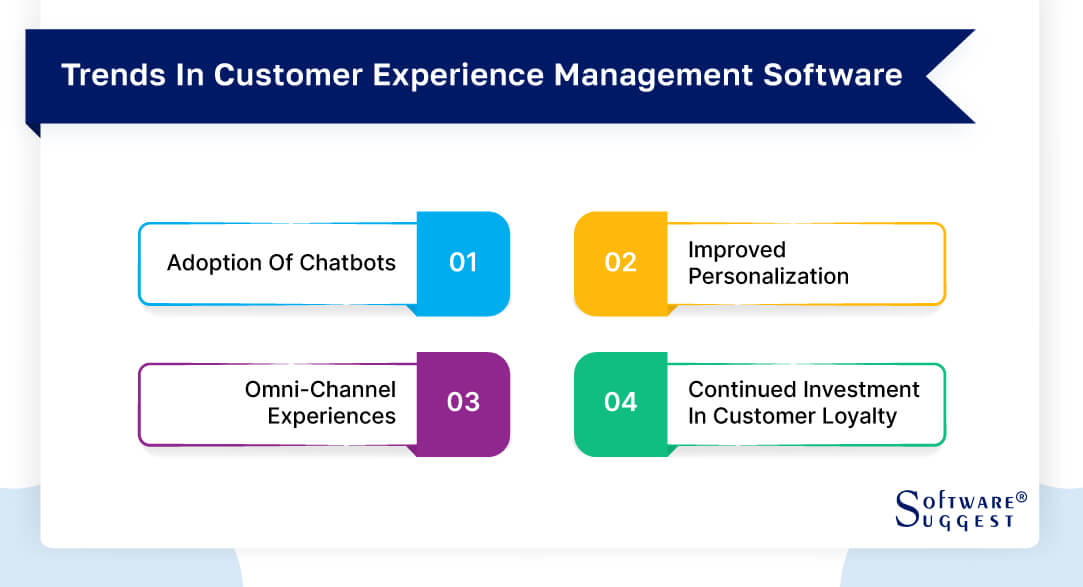 Trends In Customer Experience Management Software

Adoption Of Chatbots 01

02 Improved Personalization

Omni-Channel Experiences 03

04 Continued Investment In Customer Loyalty

SOFTWARE® SUGGEST